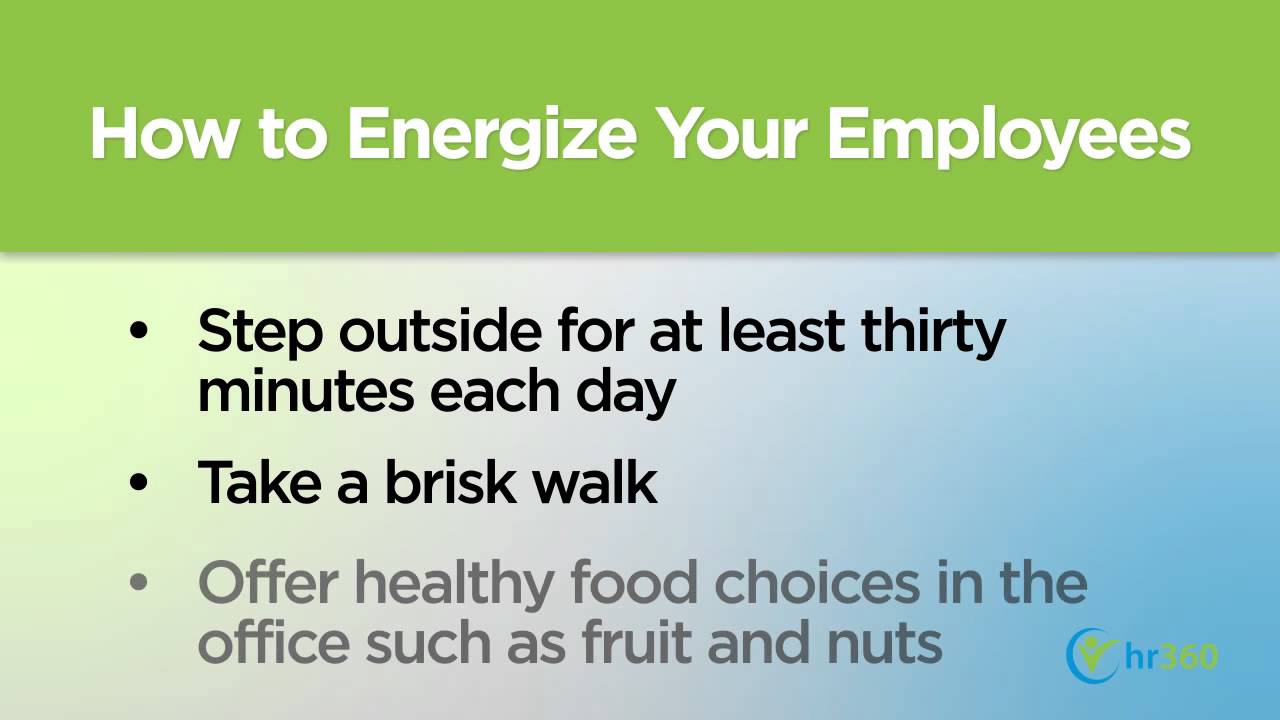 How to Energize Your Employees

• Step outside for at least thirty minutes each day
• Take a brisk walk
• Offer healthy food choices in the office such as fruit and nuts

hr360